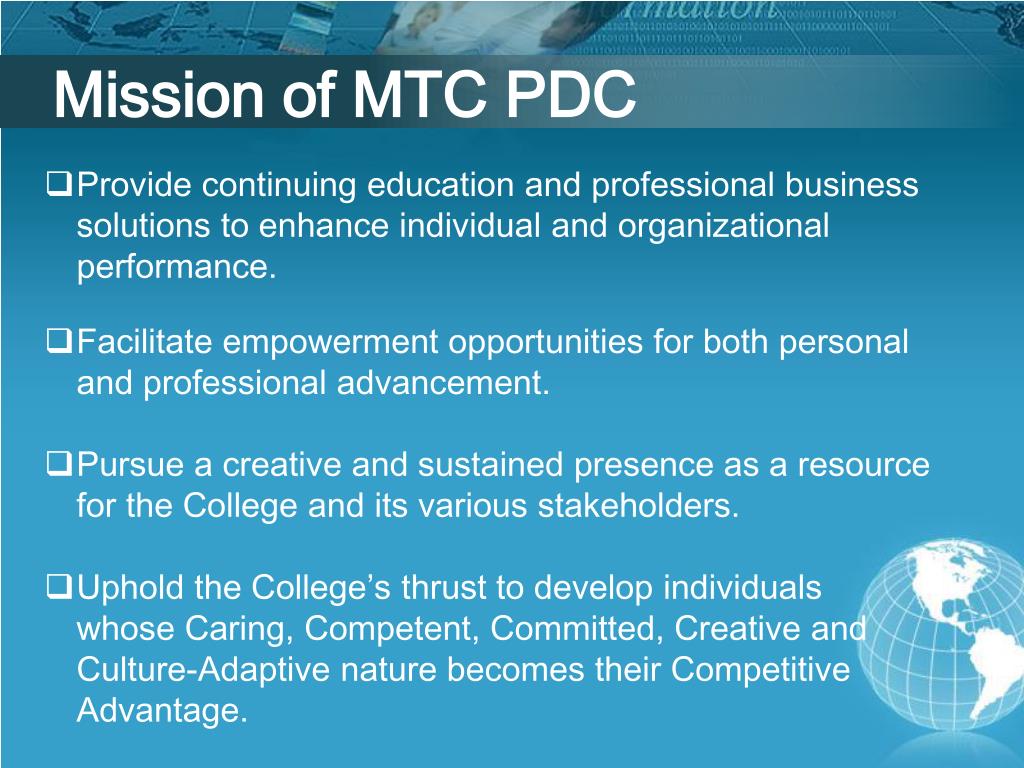 Mission of MTC PDC

❑Provide continuing education and professional business solutions to enhance individual and organizational performance.

❑Facilitate empowerment opportunities for both personal and professional advancement.

❑Pursue a creative and sustained presence as a resource for the College and its various stakeholders.

❑Uphold the College's thrust to develop individuals whose Caring, Competent, Committed, Creative and Culture-Adaptive nature becomes their Competitive Advantage.